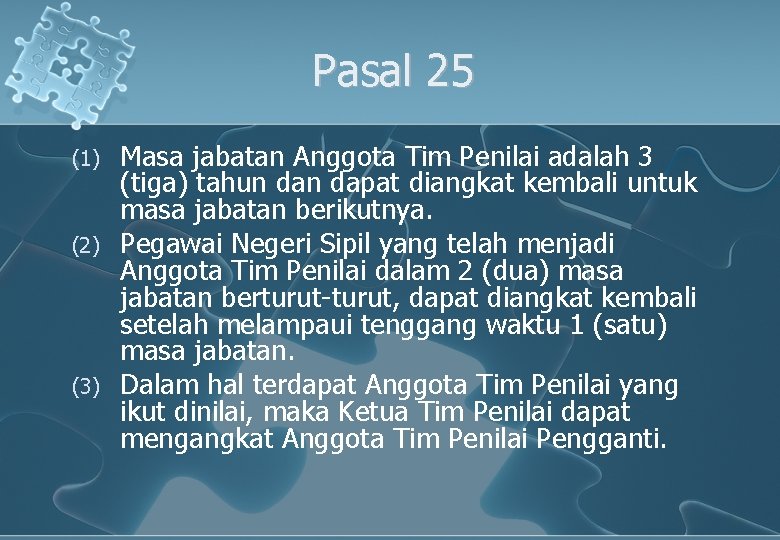 Pasal 25

(1) Masa jabatan Anggota Tim Penilai adalah 3 (tiga) tahun dan dapat diangkat kembali untuk masa jabatan berikutnya.

(2) Pegawai Negeri Sipil yang telah menjadi Anggota Tim Penilai dalam 2 (dua) masa jabatan berturut-turut, dapat diangkat kembali setelah melampaui tenggang waktu 1 (satu) masa jabatan.

(3) Dalam hal terdapat Anggota Tim Penilai yang ikut dinilai, maka Ketua Tim Penilai dapat mengangkat Anggota Tim Penilai Pengganti.